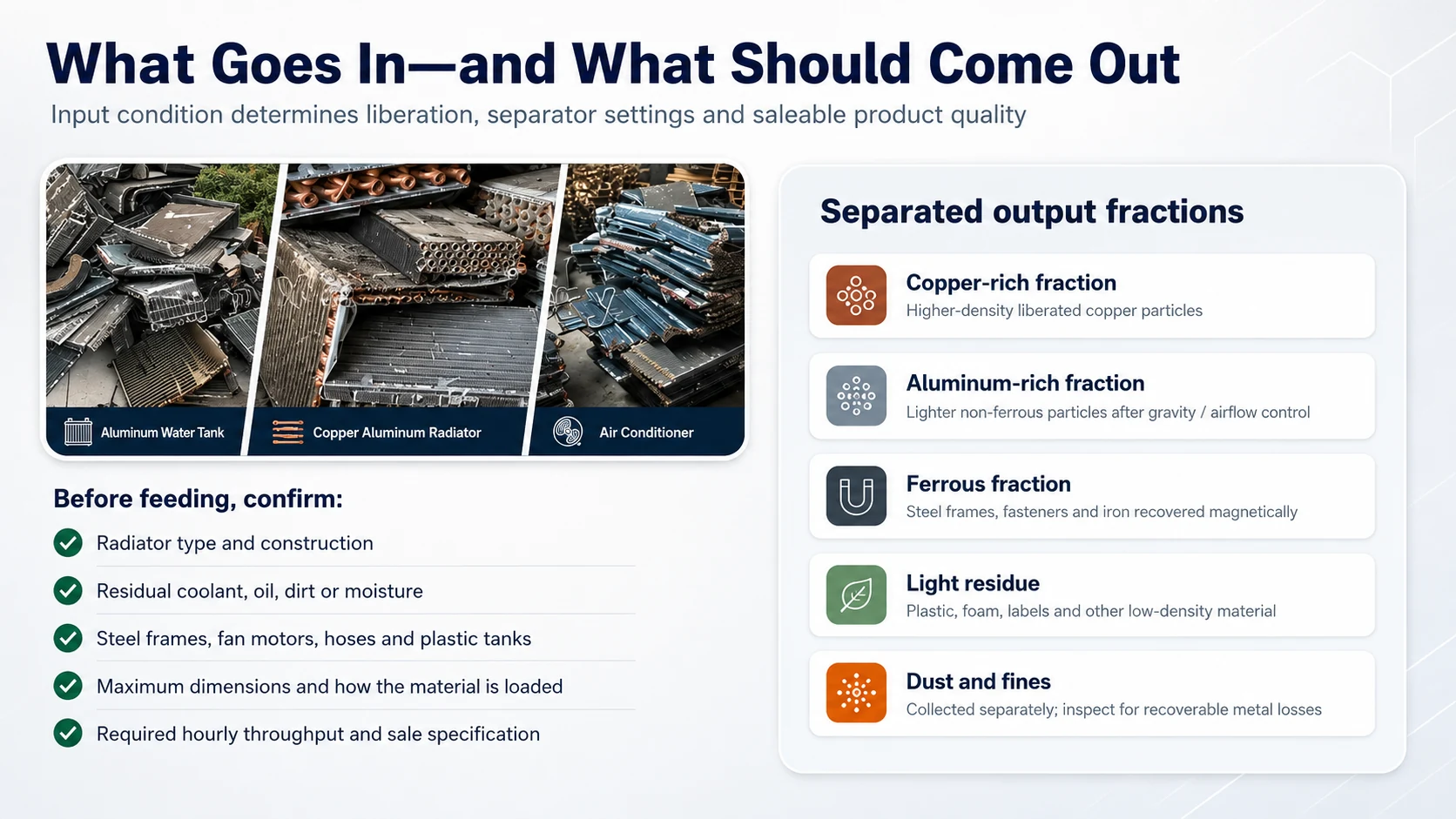 What Goes In—and What Should Come Out

Input condition determines liberation, separator settings and saleable product quality

Aluminum Water Tank

Copper Aluminum Radiator

Air Conditioner

Before feeding, confirm:

Radiator type and construction

Residual coolant, oil, dirt or moisture

Steel frames, fan motors, hoses and plastic tanks

Maximum dimensions and how the material is loaded

Required hourly throughput and sale specification

Separated output fractions

Copper-rich fraction
Higher-density liberated copper particles

Aluminum-rich fraction
Lighter non-ferrous particles after gravity / airflow control

Ferrous fraction
Steel frames, fasteners and iron recovered magnetically

Light residue
Plastic, foam, labels and other low-density material

Dust and fines
Collected separately; inspect for recoverable metal losses